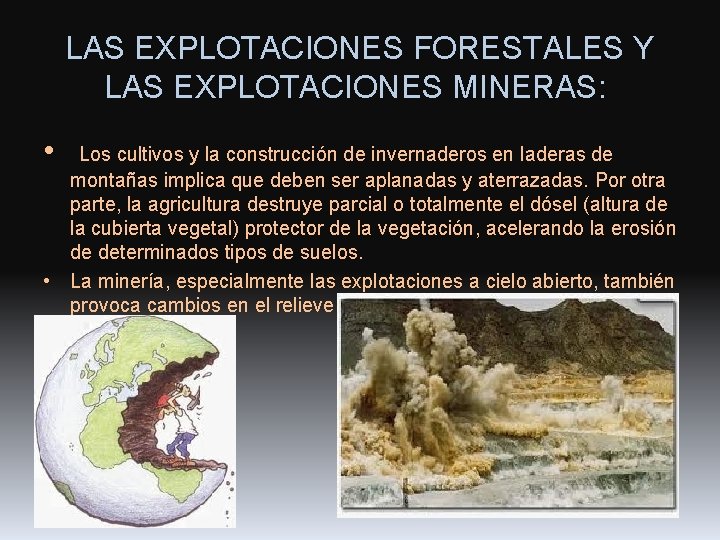 LAS EXPLOTACIONES FORESTALES Y LAS EXPLOTACIONES MINERAS:

• Los cultivos y la construcción de invernaderos en laderas de montañas implica que deben ser aplanadas y aterrazadas. Por otra parte, la agricultura destruye parcial o totalmente el dósel (altura de la cubierta vegetal) protector de la vegetación, acelerando la erosión de determinados tipos de suelos.

• La minería, especialmente las explotaciones a cielo abierto, también provoca cambios en el relieve